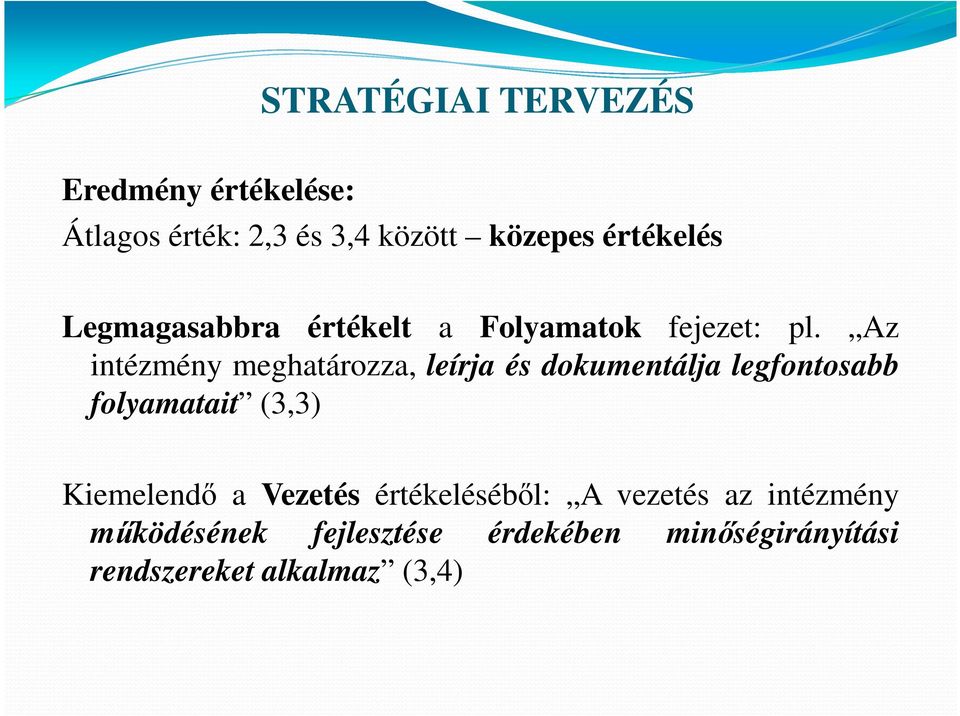 STRATÉGIAI TERVEZÉS

Eredmény értékelése:

Átlagos érték: 2,3 és 3,4 között – közepes értékelés

Legmagasabbra értékelt a Folyamatok fejezet: pl. „Az intézmény meghatározza, leírja és dokumentálja legfontosabb folyamatait” (3,3)

Kiemelendő a Vezetés értékeléséből: „A vezetés az intézmény működésének fejlesztése érdekében minőségirányítási rendszereket alkalmaz” (3,4)